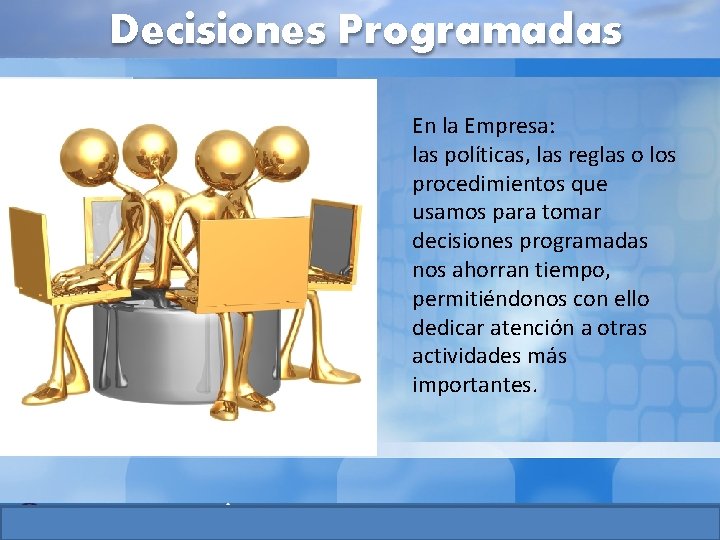 Decisiones Programadas

En la Empresa:
las políticas, las reglas o los procedimientos que usamos para tomar decisiones programadas nos ahorran tiempo, permitiéndonos con ello dedicar atención a otras actividades más importantes.